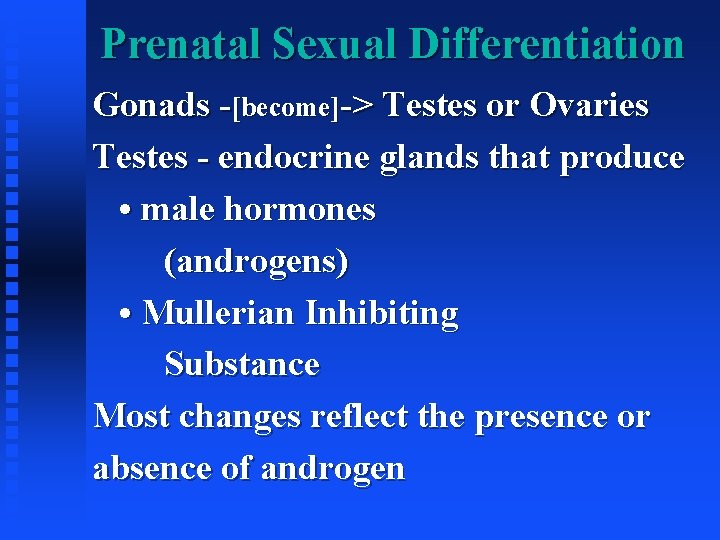 Prenatal Sexual Differentiation

Gonads -[become]-> Testes or Ovaries

Testes - endocrine glands that produce

• male hormones (androgens)

• Mullerian Inhibiting Substance

Most changes reflect the presence or absence of androgen